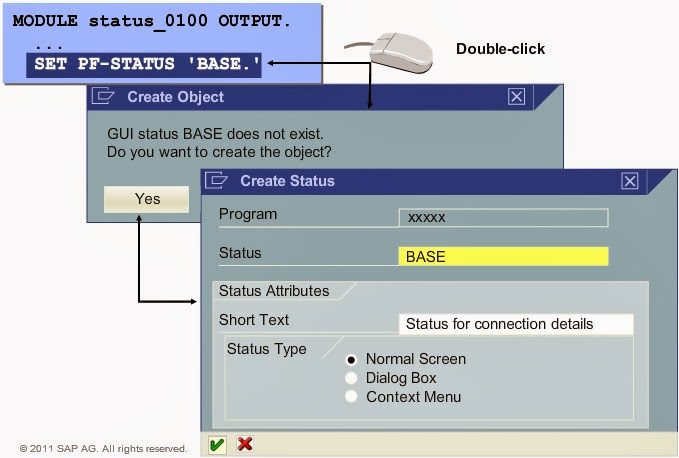 MODULE status_0100 OUTPUT.
...
SET PF-STATUS 'BASE.'

Double-click

Create Object

GUI status BASE does not exist.
Do you want to create the object?

Yes

Create Status

Program xxxxx

Status BASE

Status Attributes

Short Text Status for connection details

Status Type

Normal Screen
Dialog Box
Context Menu

© 2011 SAP AG. All rights reserved.